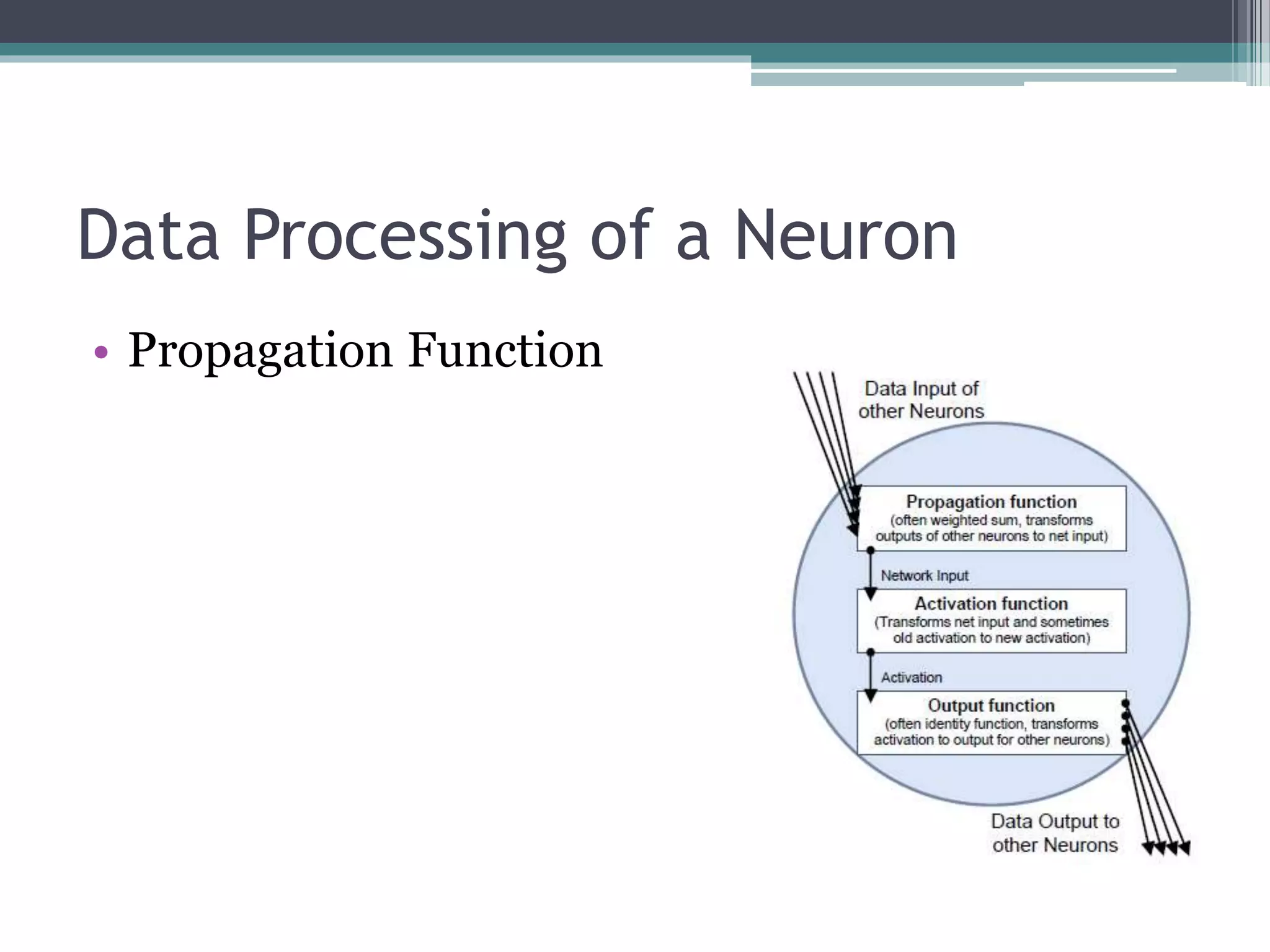 Data Processing of a Neuron

• Propagation Function

Data Input of other Neurons

Propagation function
(often weighted sum, transforms outputs of other neurons to net input)

Network Input

Activation function
(Transforms net input and sometimes old activation to new activation)

Activation

Output function
(often identity function, transforms activation to output for other neurons)

Data Output to other Neurons